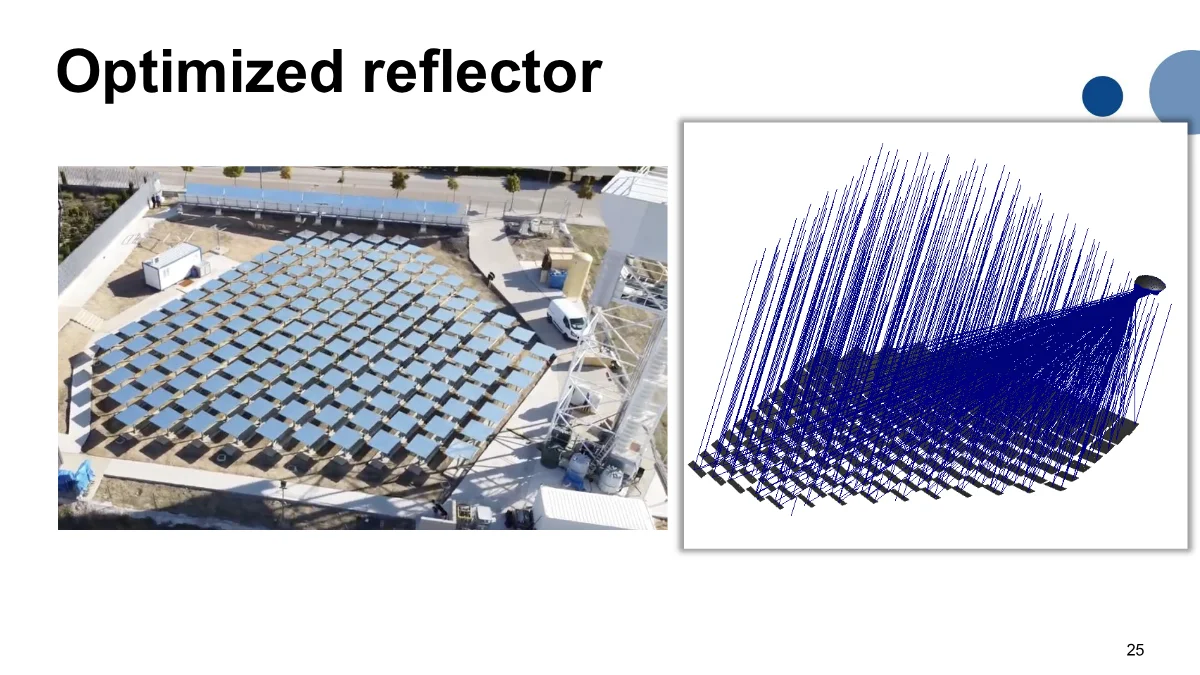 Optimized reflector

25